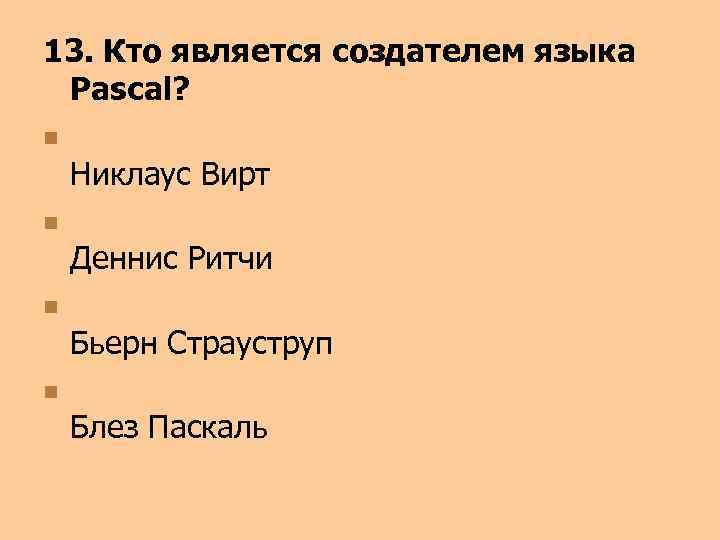 13. Кто является создателем языка Pascal?

Никлаус Вирт

Деннис Ритчи

Бьерн Страуструп

Блез Паскаль